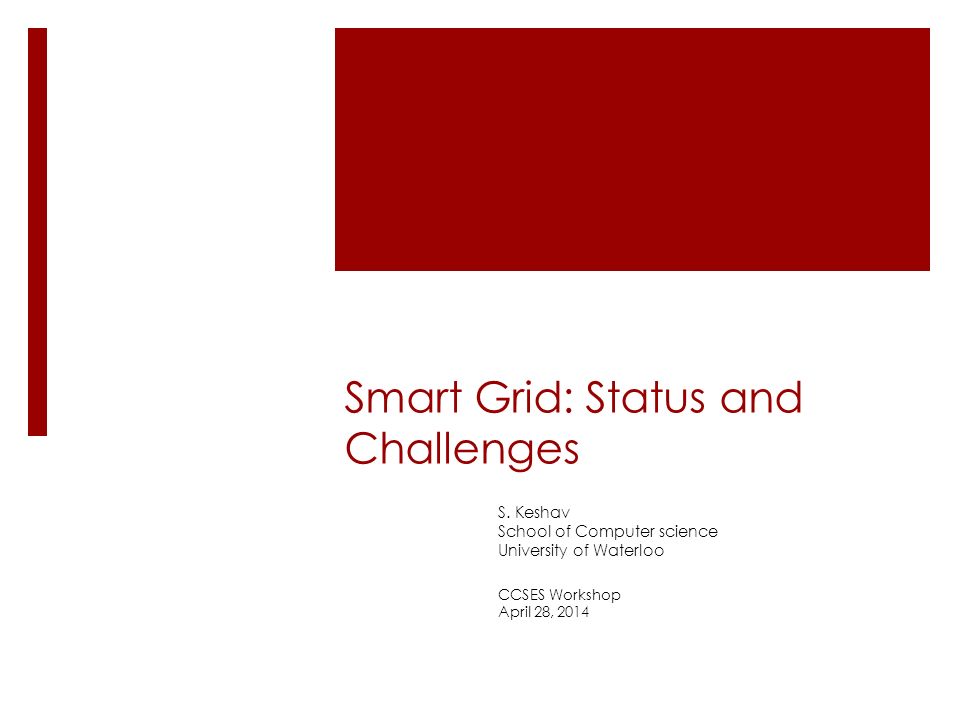 Smart Grid: Status and Challenges

S. Keshav
School of Computer science
University of Waterloo

CCSES Workshop
April 28, 2014